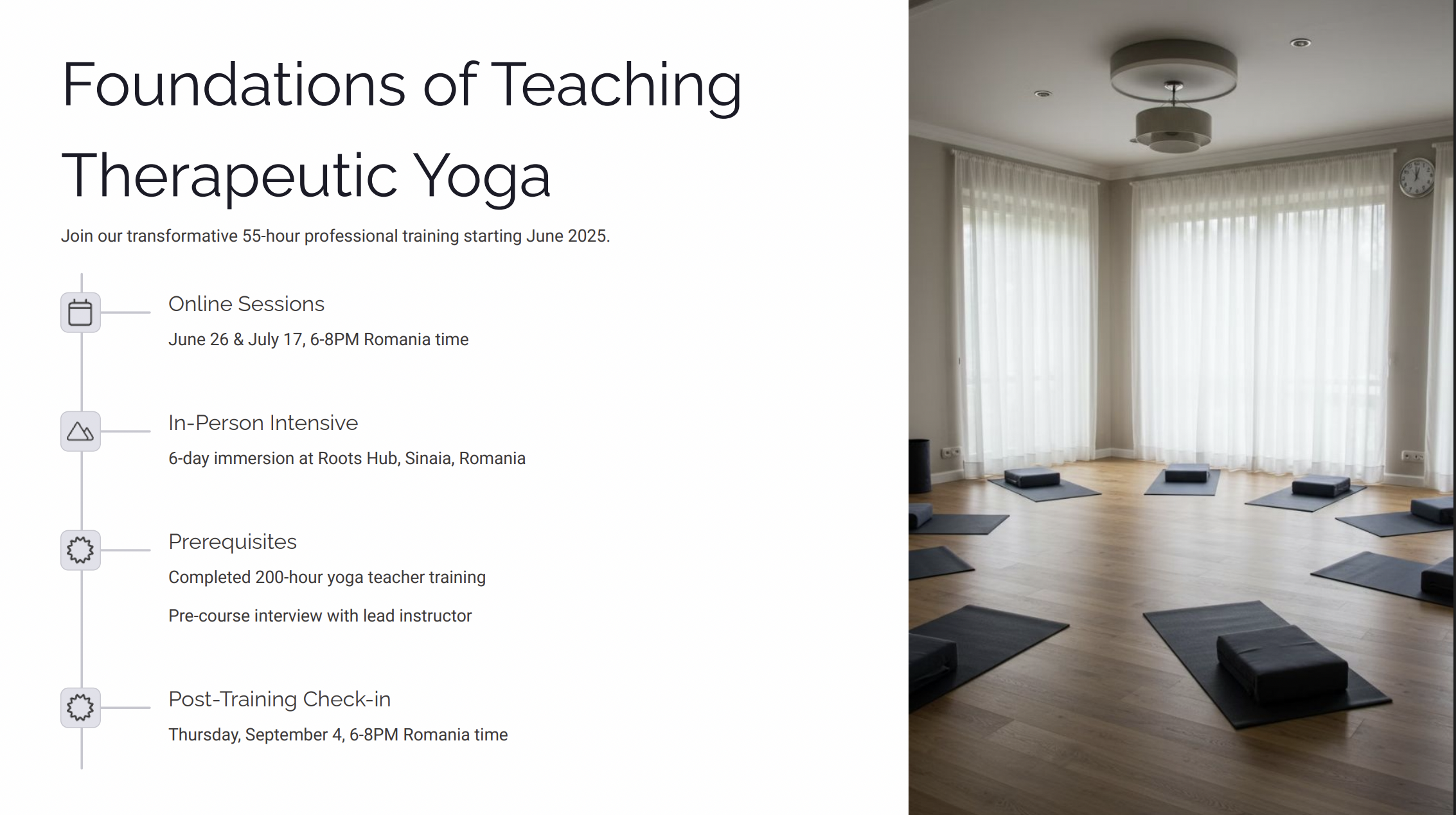 Foundations of Teaching Therapeutic Yoga

Join our transformative 55-hour professional training starting June 2025.

Online Sessions

June 26 & July 17, 6-8PM Romania time

In-Person Intensive

6-day immersion at Roots Hub, Sinaia, Romania

Prerequisites

Completed 200-hour yoga teacher training

Pre-course interview with lead instructor

Post-Training Check-in

Thursday, September 4, 6-8PM Romania time